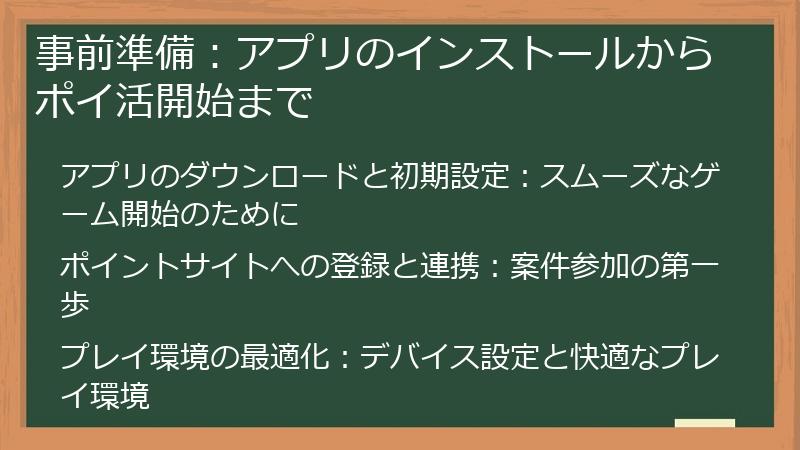 事前準備：アプリのインストールからポイ活開始まで

アプリのダウンロードと初期設定：スムーズなゲーム開始のために

ポイントサイトへの登録と連携：案件参加の第一歩

プレイ環境の最適化：デバイス設定と快適なプレイ環境